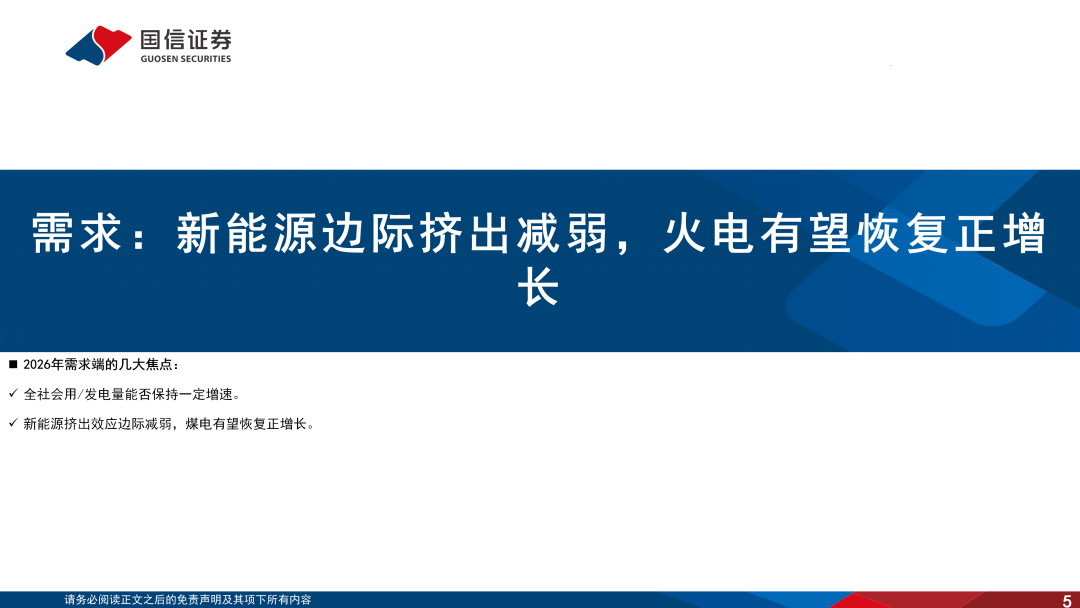 国信证券
GUOSEN SECURITIES

需求：新能源边际挤出减弱，火电有望恢复正增长

■ 2026年需求端的几大焦点：

✓ 全社会用/发电量能否保持一定增速。

✓ 新能源挤出效应边际减弱，煤电有望恢复正增长。

请务必阅读正文之后的免责声明及其项下所有内容

5